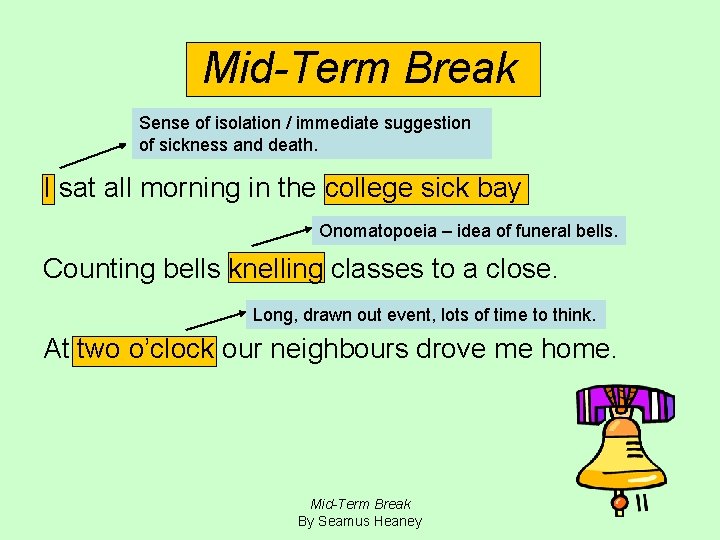 Mid-Term Break

Sense of isolation / immediate suggestion of sickness and death.

I sat all morning in the college sick bay

Onomatopoeia – idea of funeral bells.

Counting bells knelling classes to a close.

Long, drawn out event, lots of time to think.

At two o'clock our neighbours drove me home.

Mid-Term Break
By Seamus Heaney